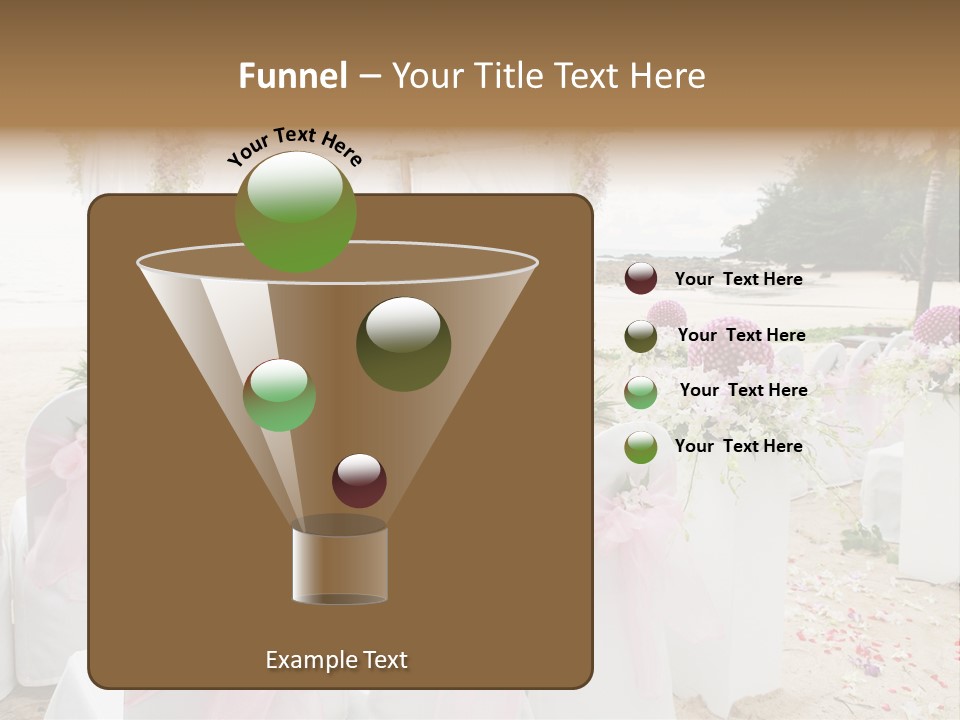 Funnel – Your Title Text Here

Your Text Here

Your Text Here

Your Text Here

Your Text Here

Your Text Here

Example Text